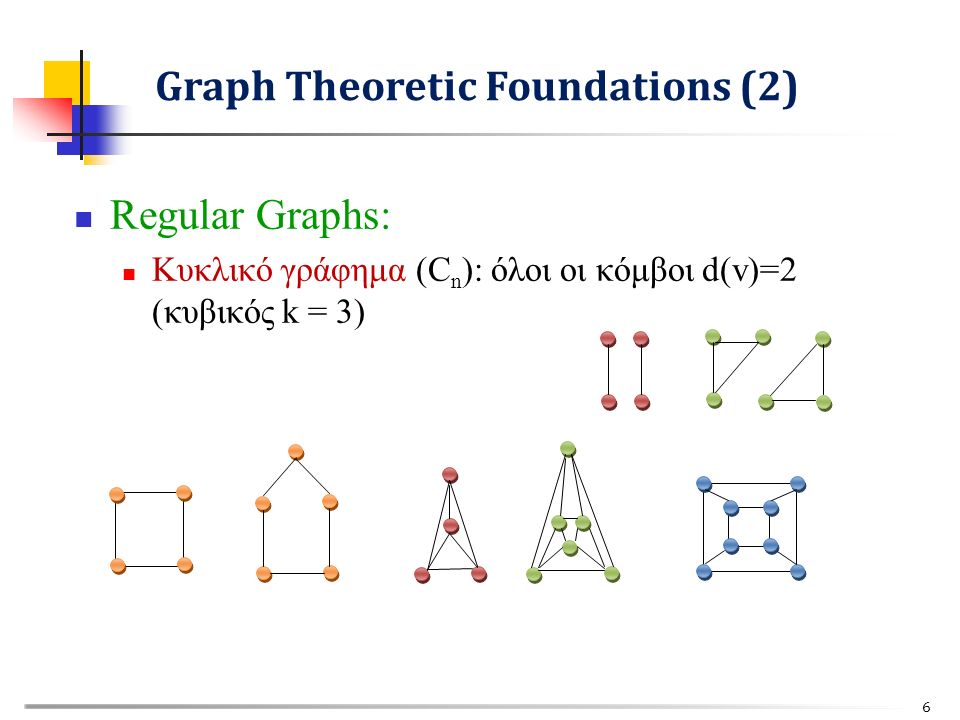 Graph Theoretic Foundations (2)

Regular Graphs:

Κυκλικό γράφημα ($C_n$): όλοι οι κόμβοι d(v)=2 (κυβικός k = 3)

6